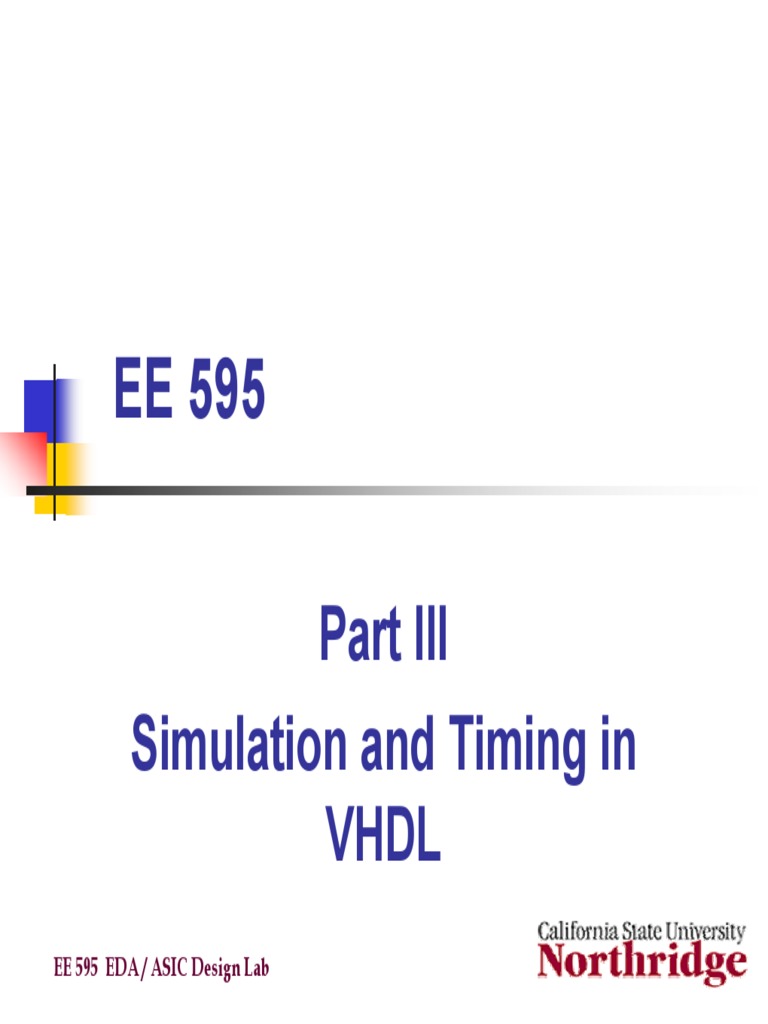 EE 595

Part III

Simulation and Timing in VHDL

EE 595 EDA / ASIC Design Lab

California State University
Northridge